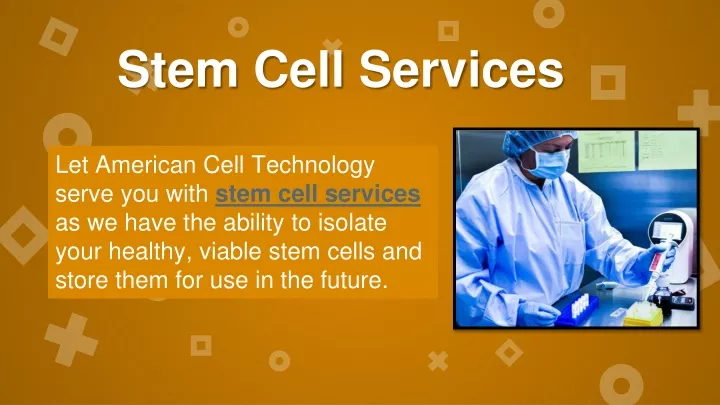 Stem Cell Services

Let American Cell Technology serve you with stem cell services as we have the ability to isolate your healthy, viable stem cells and store them for use in the future.